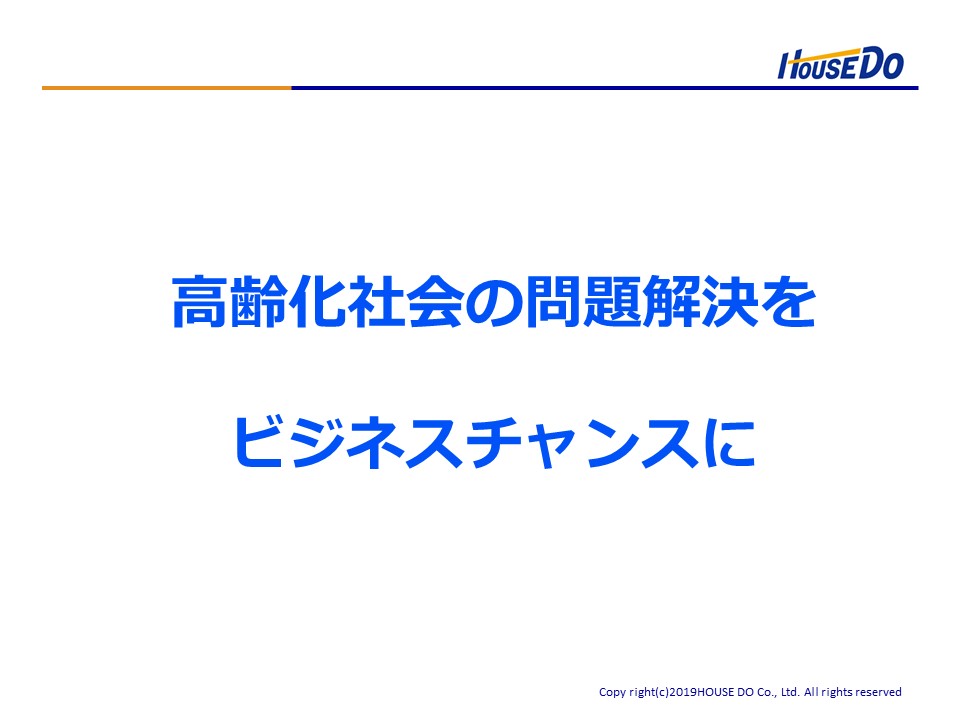 HOUSE DO

高齢化社会の問題解決を

ビジネスチャンスに

Copy right(c)2019HOUSE DO Co., Ltd. All rights reserved